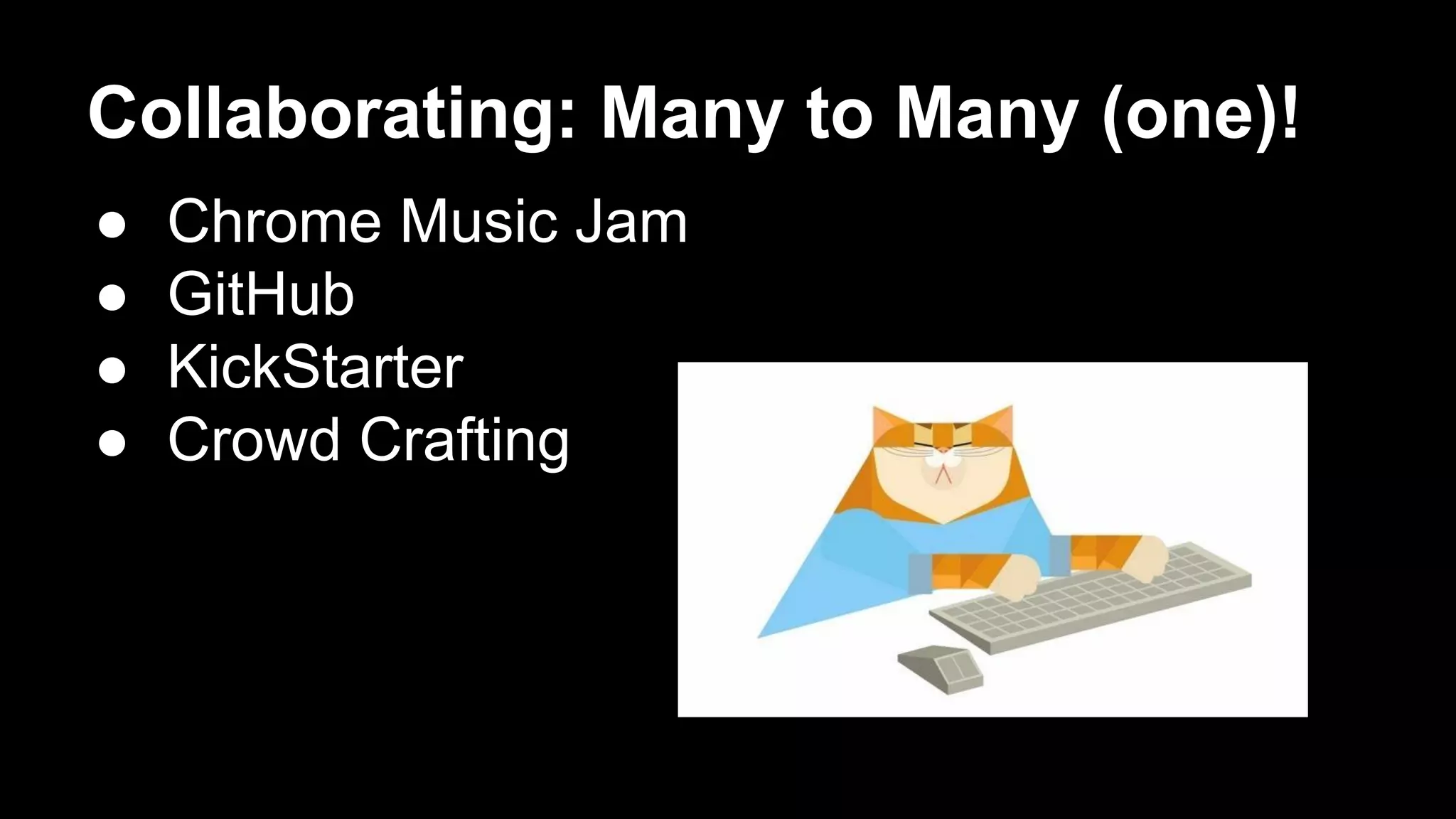 Collaborating: Many to Many (one)!

● Chrome Music Jam
● GitHub
● KickStarter
● Crowd Crafting